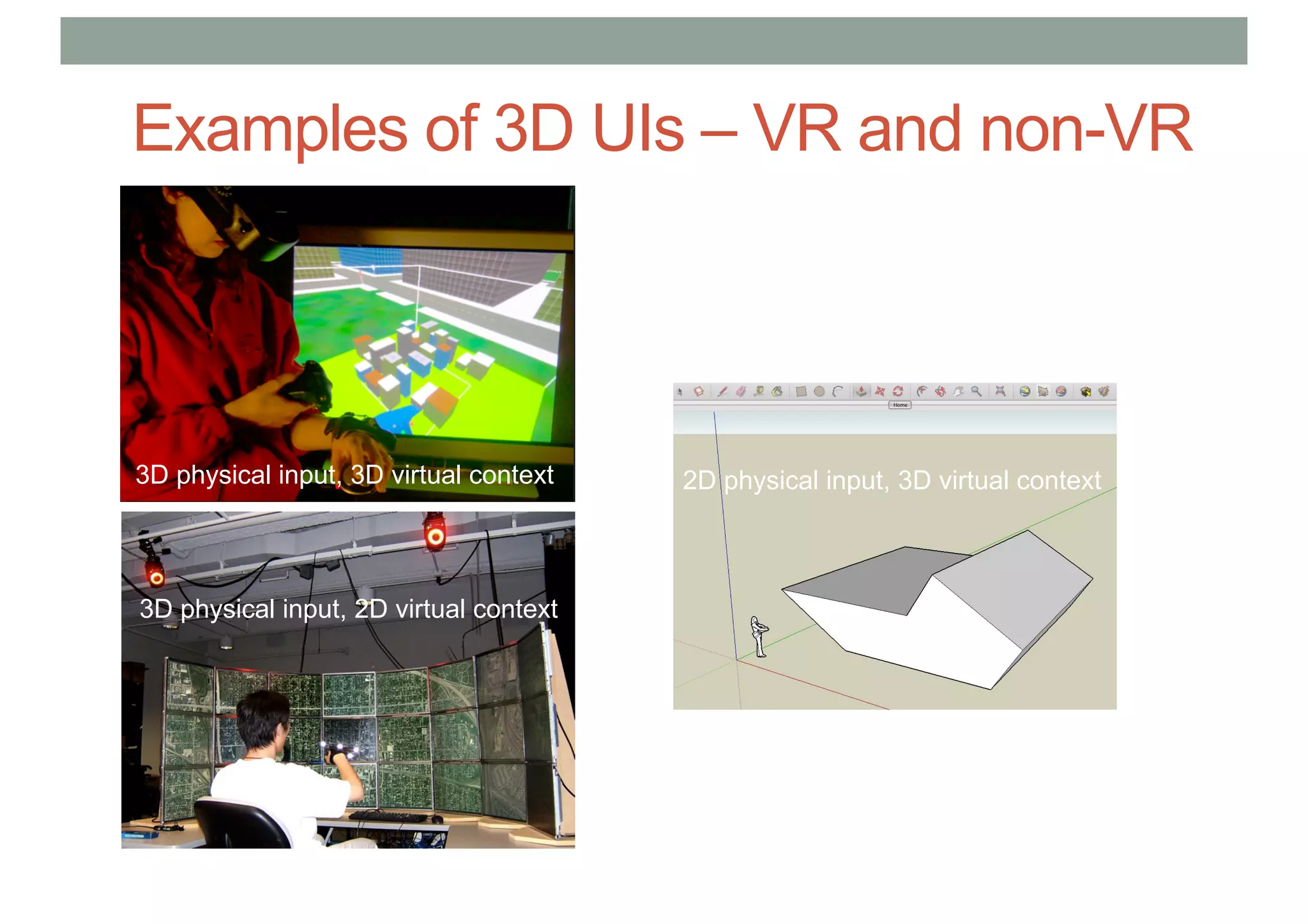 Examples of 3D UIs – VR and non-VR

3D physical input, 3D virtual context

3D physical input, 2D virtual context

Home

2D physical input, 3D virtual context